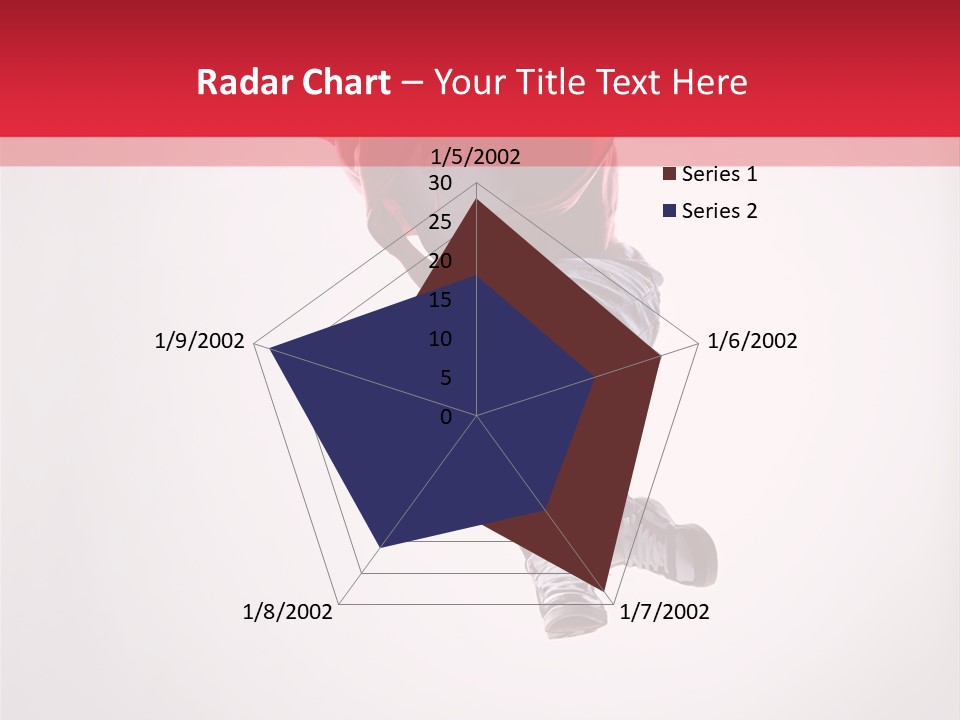 Radar Chart – Your Title Text Here

1/5/2002
30
25
20
15
10
5
0
1/6/2002
1/7/2002
1/8/2002
1/9/2002

Series 1
Series 2